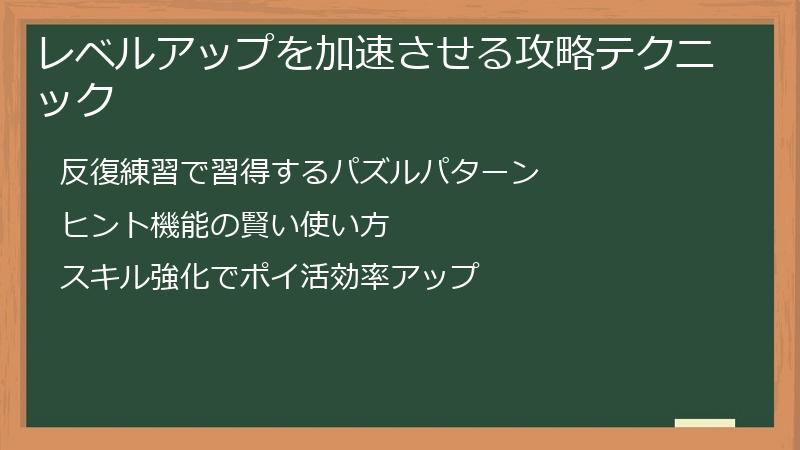 レベルアップを加速させる攻略テクニック

反復練習で習得するパズルパターン

ヒント機能の賢い使い方

スキル強化でポイ活効率アップ